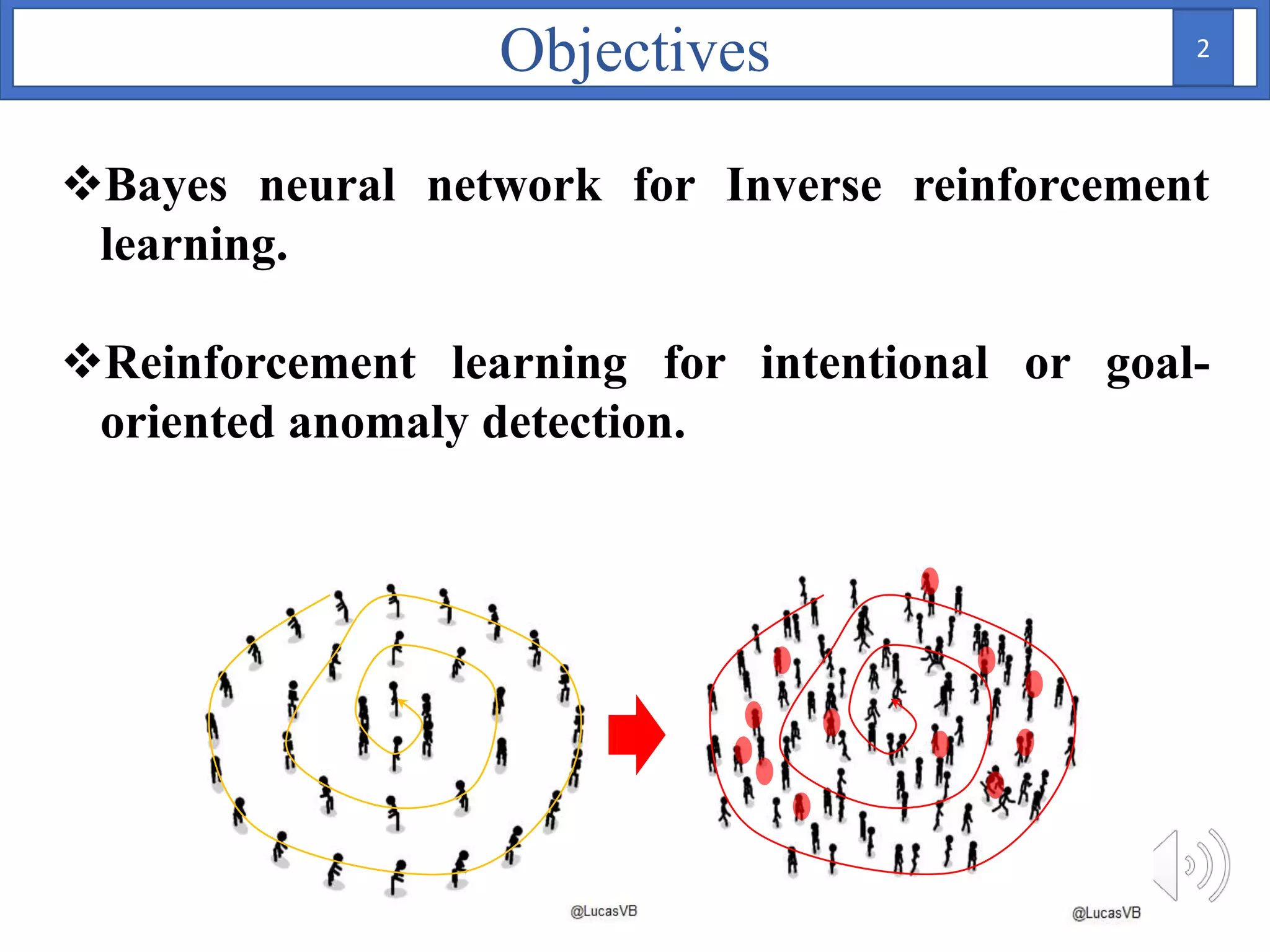 Objectives

2

❖Bayes neural network for Inverse reinforcement learning.

❖Reinforcement learning for intentional or goal-oriented anomaly detection.

@LucasVB

@LucasVB